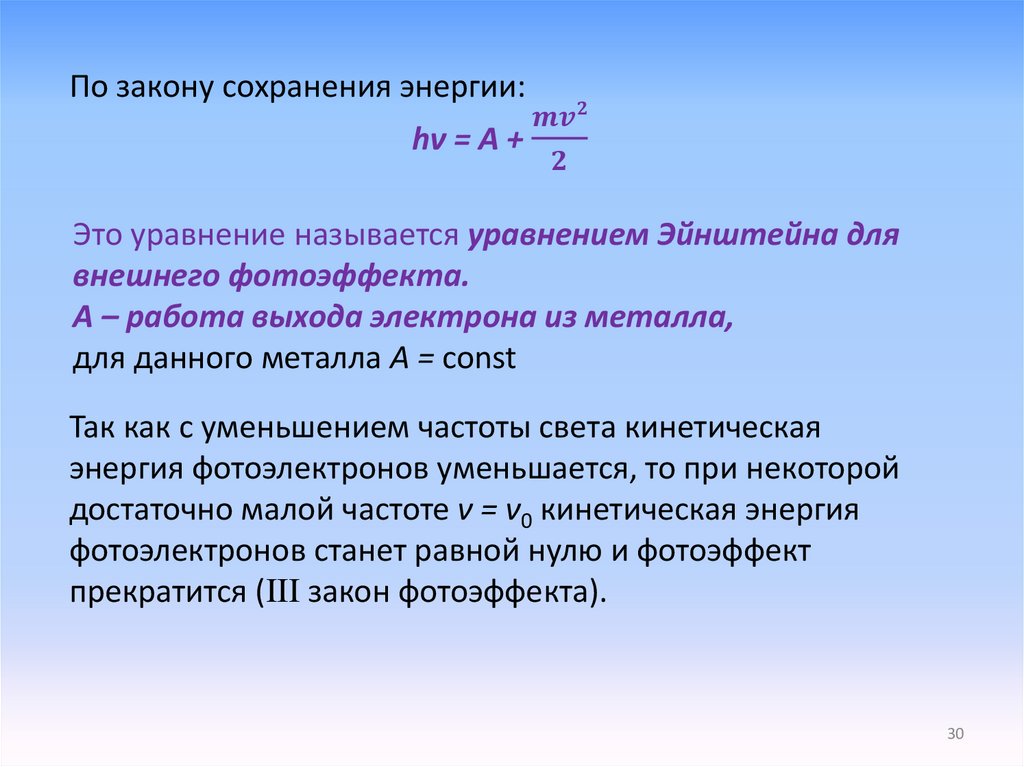 По закону сохранения энергии:

$h\nu = A + \frac{mv^2}{2}$

Это уравнение называется уравнением Эйнштейна для внешнего фотоэффекта.
А – работа выхода электрона из металла,
для данного металла $A$ = const

Так как с уменьшением частоты света кинетическая энергия фотоэлектронов уменьшается, то при некоторой достаточно малой частоте $\nu = \nu_0$ кинетическая энергия фотоэлектронов станет равной нулю и фотоэффект прекратится (III закон фотоэффекта).

30